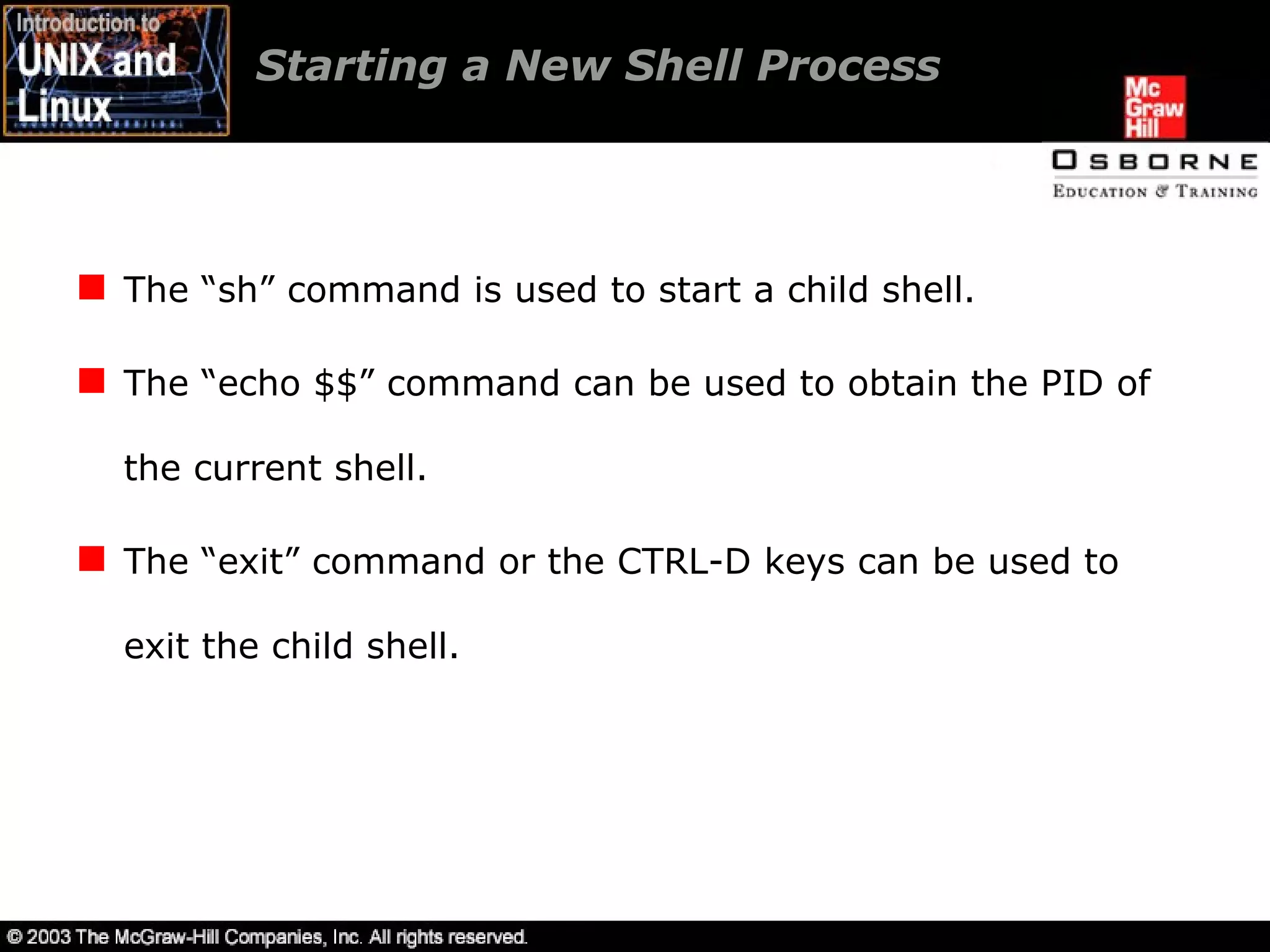 Introduction to
UNIX and
Linux

Starting a New Shell Process

Mc
Graw
Hill

OSBORNE
EDUCATION & TRAINING

The “sh” command is used to start a child shell.

The “echo \$\$” command can be used to obtain the PID of the current shell.

The “exit” command or the CTRL-D keys can be used to exit the child shell.

© 2003 The McGraw-Hill Companies, Inc. All rights reserved.